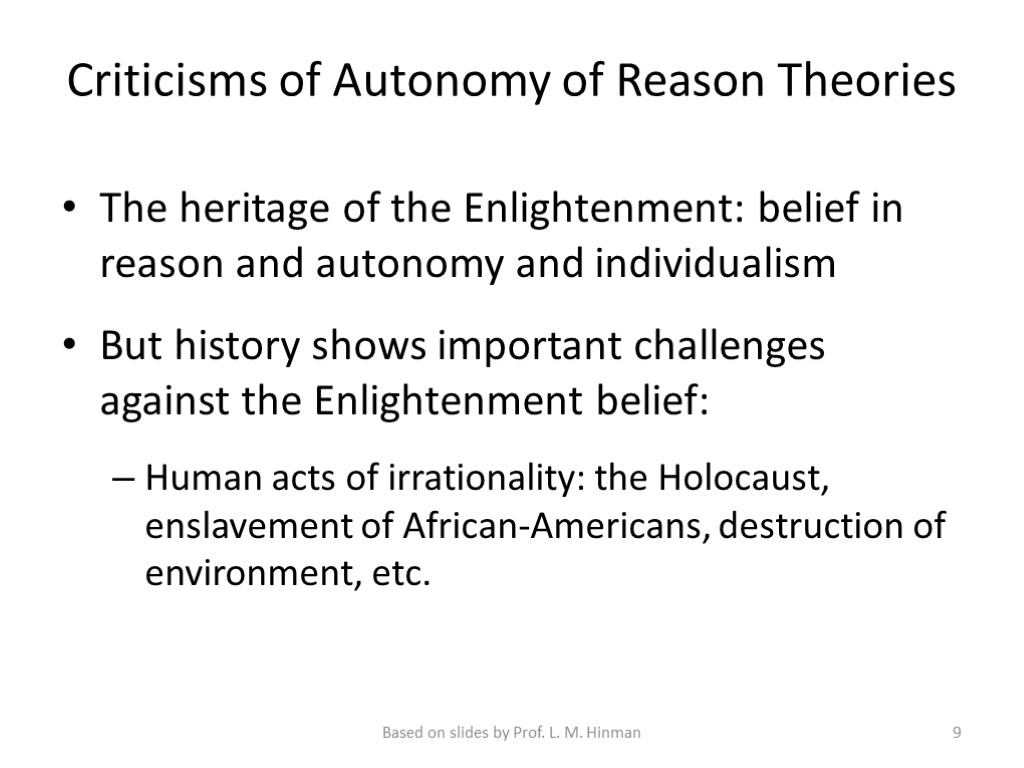 Criticisms of Autonomy of Reason Theories

• The heritage of the Enlightenment: belief in reason and autonomy and individualism

• But history shows important challenges against the Enlightenment belief:

– Human acts of irrationality: the Holocaust, enslavement of African-Americans, destruction of environment, etc.

Based on slides by Prof. L. M. Hinman

9